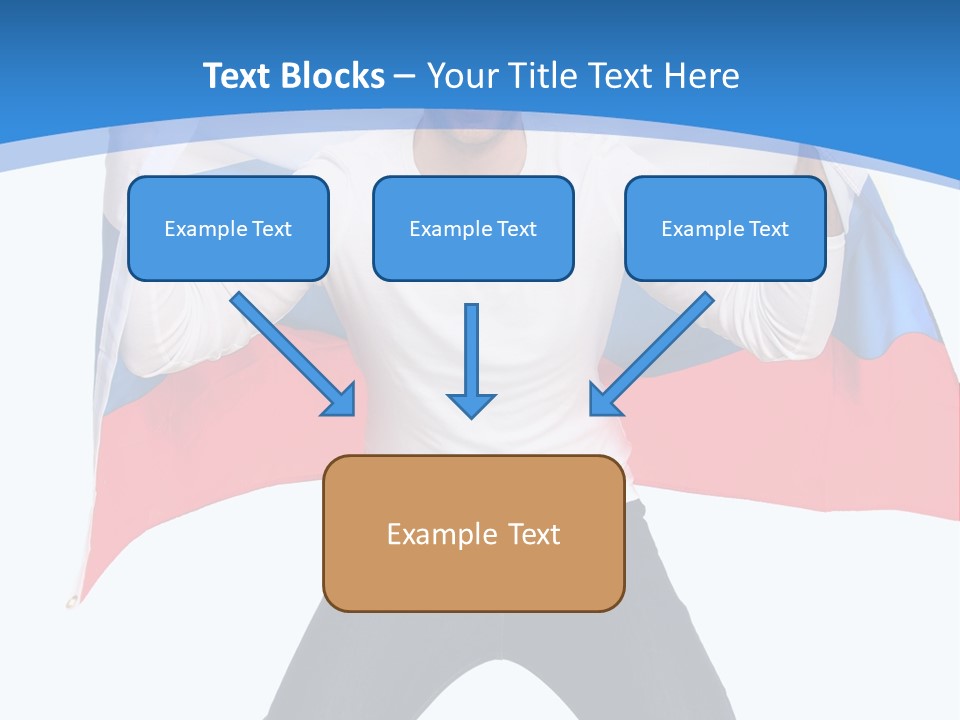 Text Blocks – Your Title Text Here

Example Text

Example Text

Example Text

Example Text